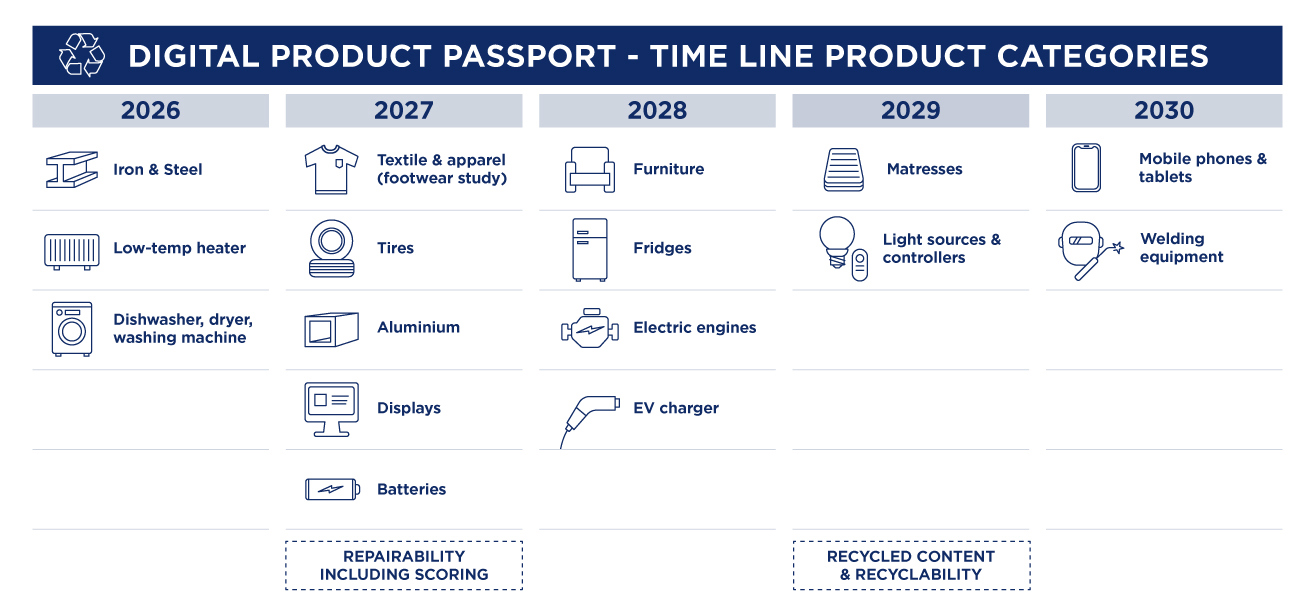 DIGITAL PRODUCT PASSPORT - TIME LINE PRODUCT CATEGORIES

2026

Iron & Steel

Low-temp heater

Dishwasher, dryer, washing machine

2027

Textile & apparel (footwear study)

Tires

Aluminium

Displays

Batteries

REPAIRABILITY INCLUDING SCORING

2028

Furniture

Fridges

Electric engines

EV charger

2029

Matresses

Light sources & controllers

RECYCLED CONTENT & RECYCLABILITY

2030

Mobile phones & tablets

Welding equipment